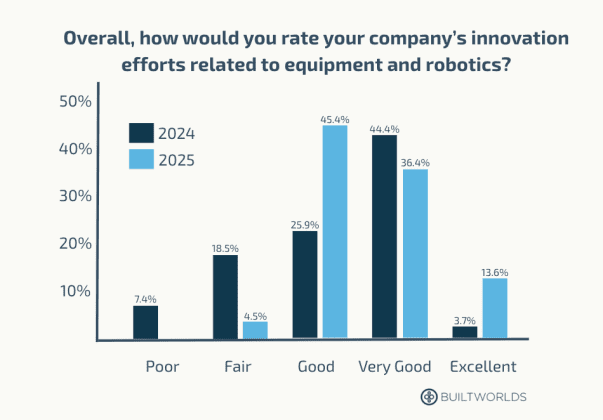 Overall, how would you rate your company's innovation efforts related to equipment and robotics?

50%
40%
30%
20%
10%

2024
2025

7.4%
18.5%
4.5%
25.9%
45.4%
44.4%
36.4%
3.7%
13.6%

Poor
Fair
Good
Very Good
Excellent

BUILTWORLDS